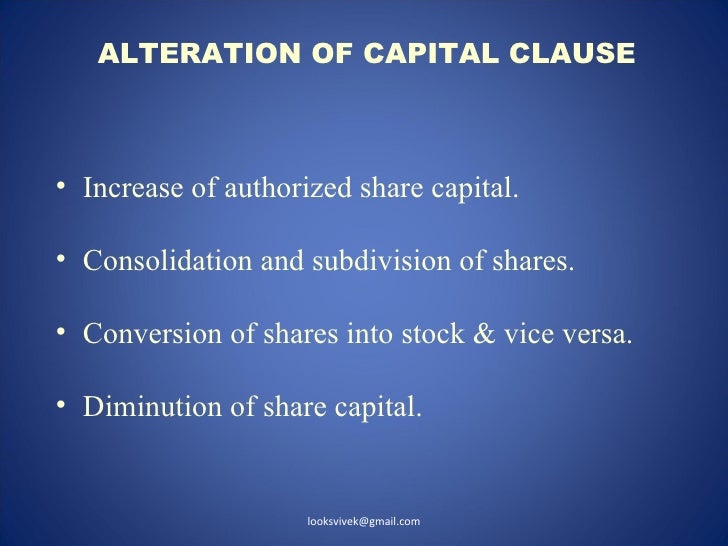 ALTERATION OF CAPITAL CLAUSE

• Increase of authorized share capital.

• Consolidation and subdivision of shares.

• Conversion of shares into stock & vice versa.

• Diminution of share capital.

looksvivek@gmail.com